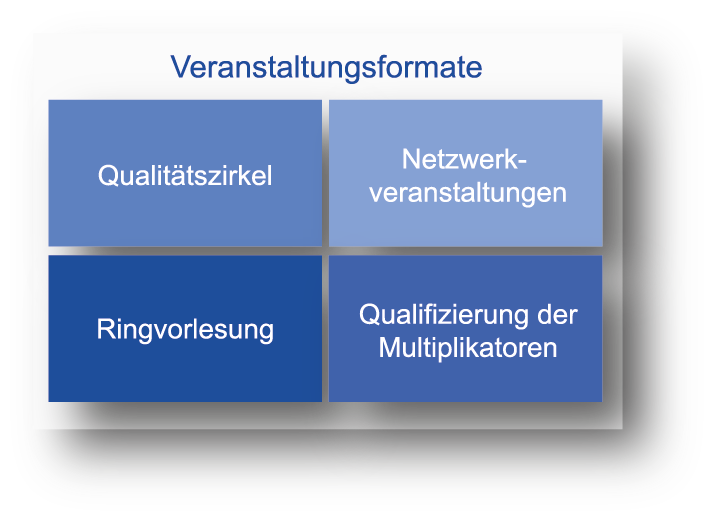 Veranstaltungsformate

Qualitätszirkel

Netzwerkveranstaltungen

Ringvorlesung

Qualifizierung der Multiplikatoren